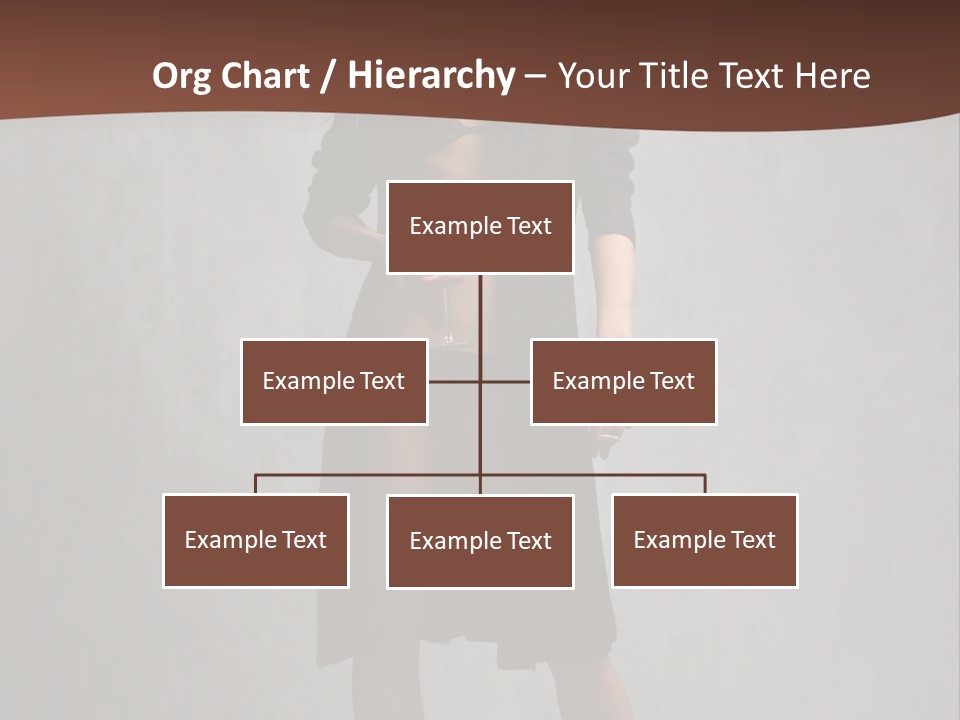 Org Chart / Hierarchy – Your Title Text Here

Example Text

Example Text

Example Text

Example Text

Example Text

Example Text